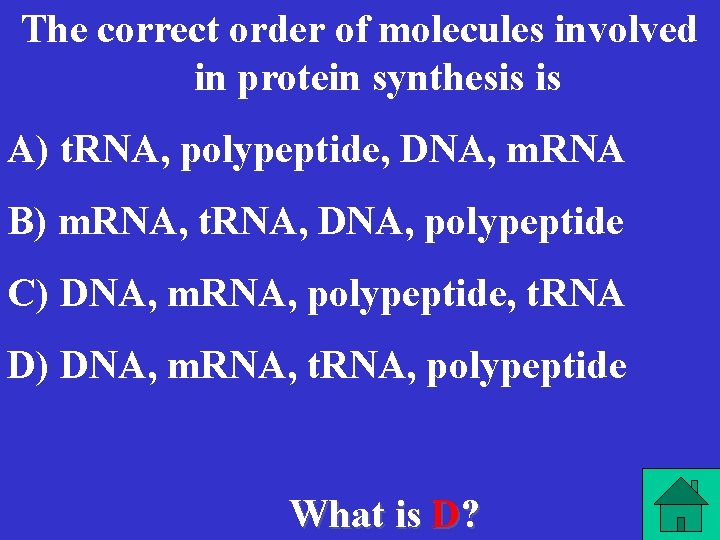 The correct order of molecules involved in protein synthesis is

A) tRNA, polypeptide, DNA, mRNA

B) mRNA, tRNA, DNA, polypeptide

C) DNA, mRNA, polypeptide, tRNA

D) DNA, mRNA, tRNA, polypeptide

What is D?